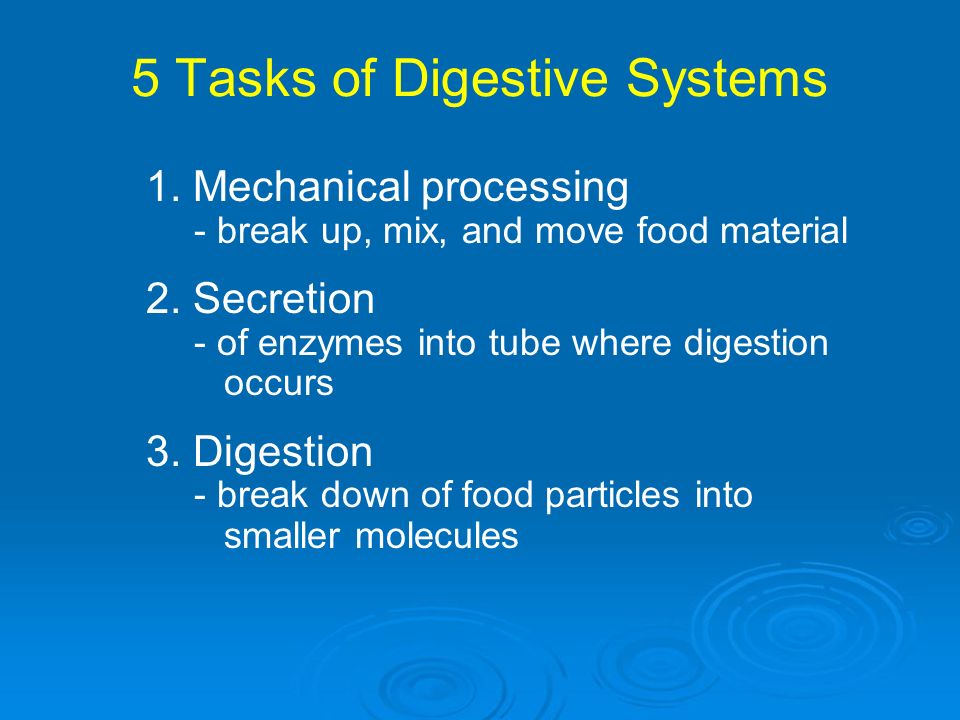 5 Tasks of Digestive Systems

1. Mechanical processing
- break up, mix, and move food material

2. Secretion
- of enzymes into tube where digestion occurs

3. Digestion
- break down of food particles into smaller molecules